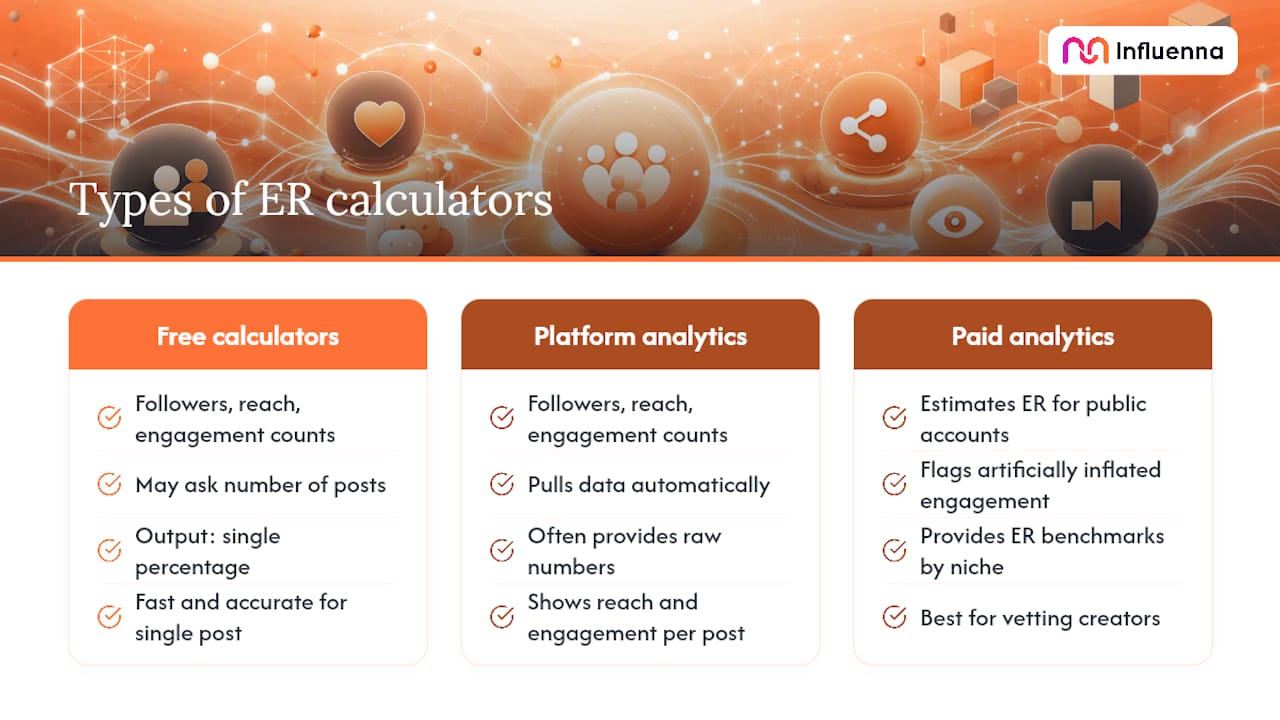 Influenna

Types of ER calculators

Free calculators

Followers, reach, engagement counts

May ask number of posts

Output: single percentage

Fast and accurate for single post

Platform analytics

Followers, reach, engagement counts

Pulls data automatically

Often provides raw numbers

Shows reach and engagement per post

Paid analytics

Estimates ER for public accounts

Flags artificially inflated engagement

Provides ER benchmarks by niche

Best for vetting creators